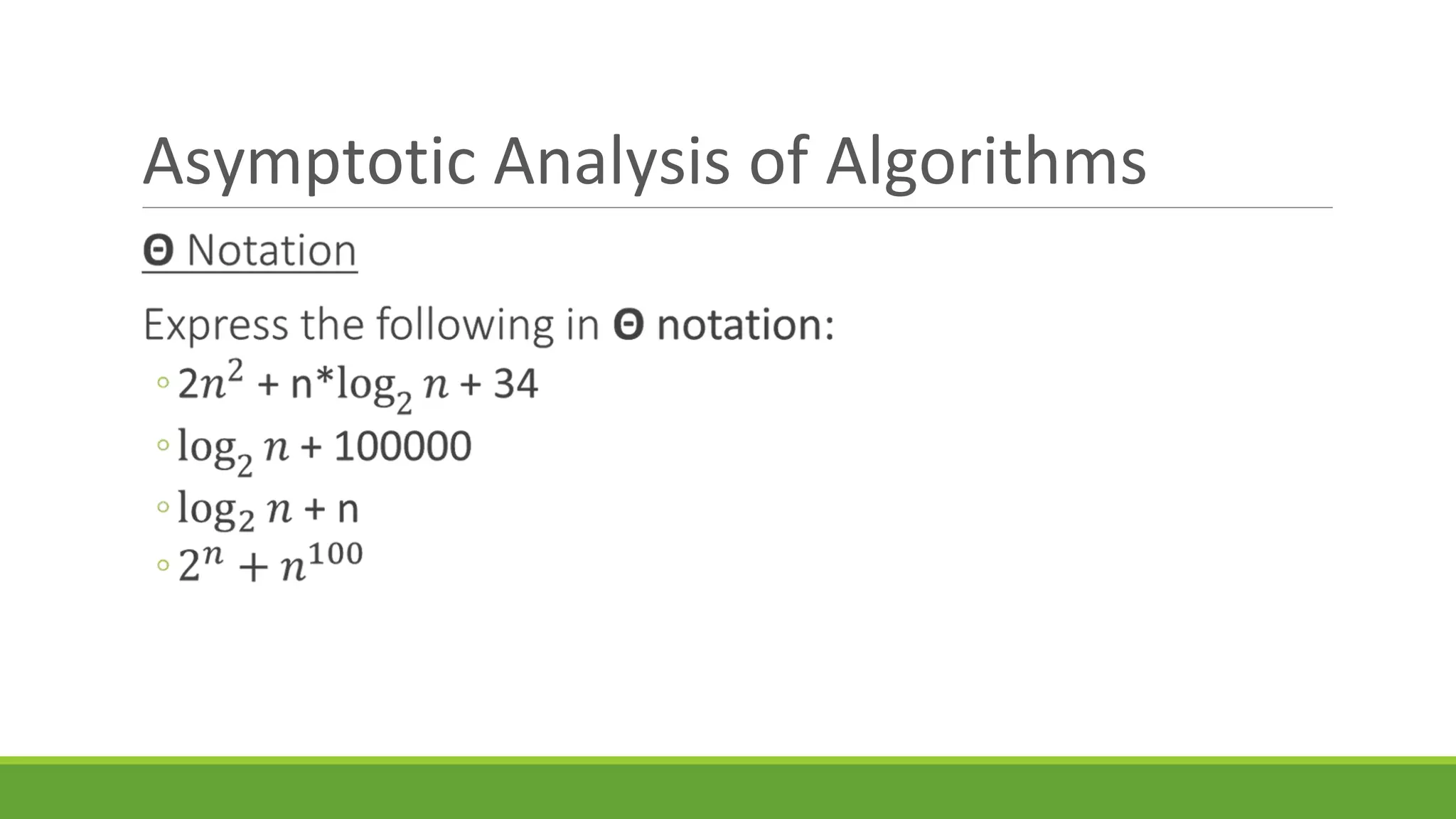 Asymptotic Analysis of Algorithms

Θ Notation

Express the following in Θ notation:

◦ $2n^2$ + n*$\log_2 n$ + 34

◦ $\log_2 n$ + 100000

◦ $\log_2 n$ + n

◦ $2^n + n^{100}$